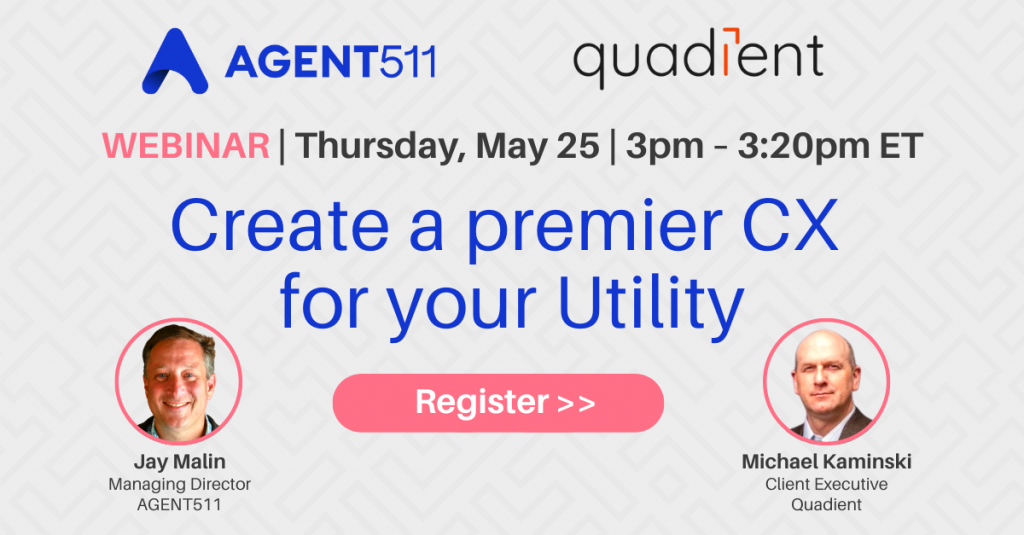 AGENT511

quadient

WEBINAR | Thursday, May 25 | 3pm - 3:20pm ET

Create a premier CX for your Utility

Register >>

Jay Malin
Managing Director
AGENT511

Michael Kaminski
Client Executive
Quadient